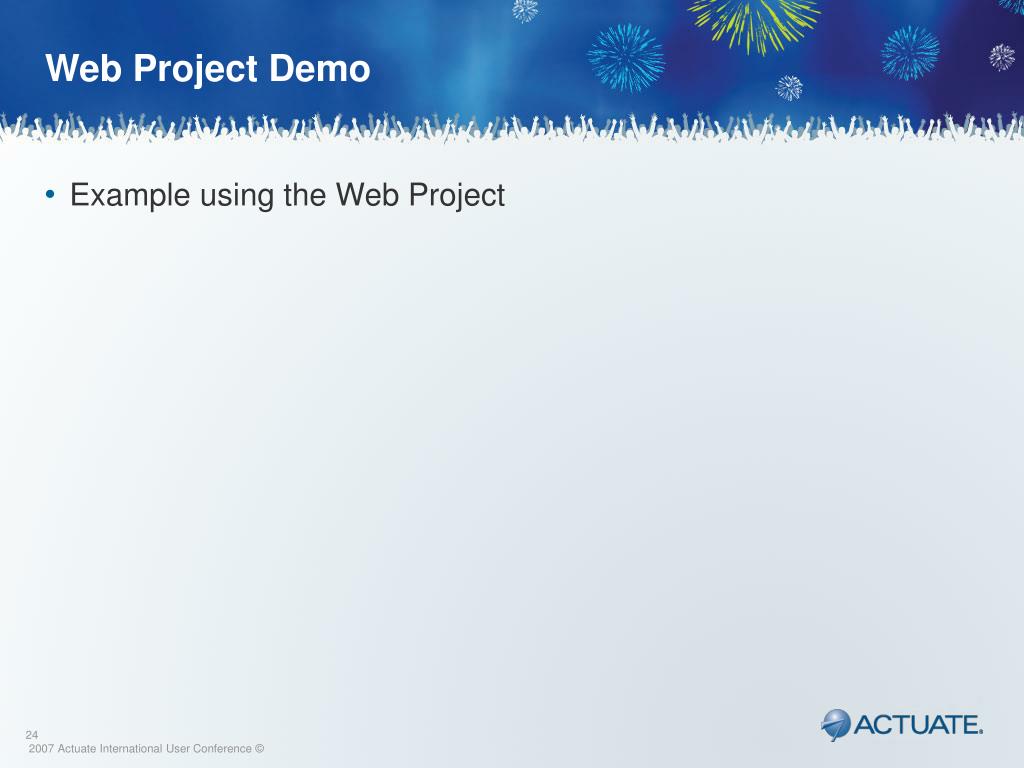 Web Project Demo

• Example using the Web Project

24
2007 Actuate International User Conference ©

ACTUATE.